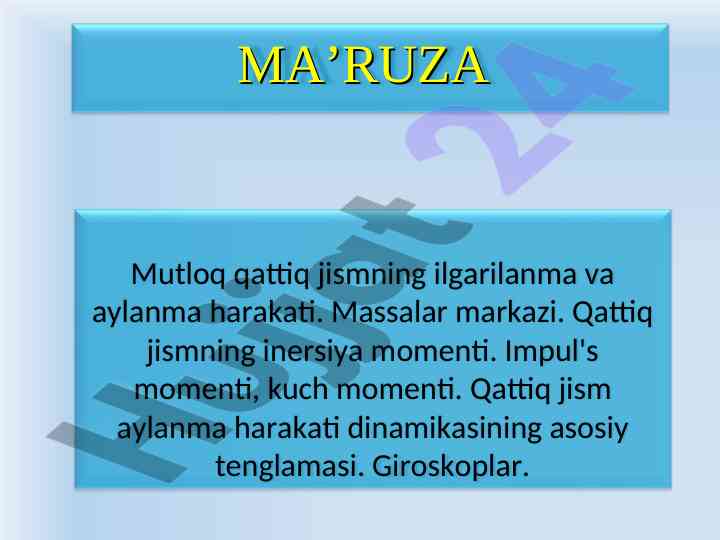 MA’RUZA

Mutloq qattiq jismning ilgarilanma va aylanma harakati. Massalar markazi. Qattiq jismning inersiya momenti. Impul's momenti, kuch momenti. Qattiq jism aylanma harakati dinamikasining asosiy tenglamasi. Giroskoplar.

Hujjat 24